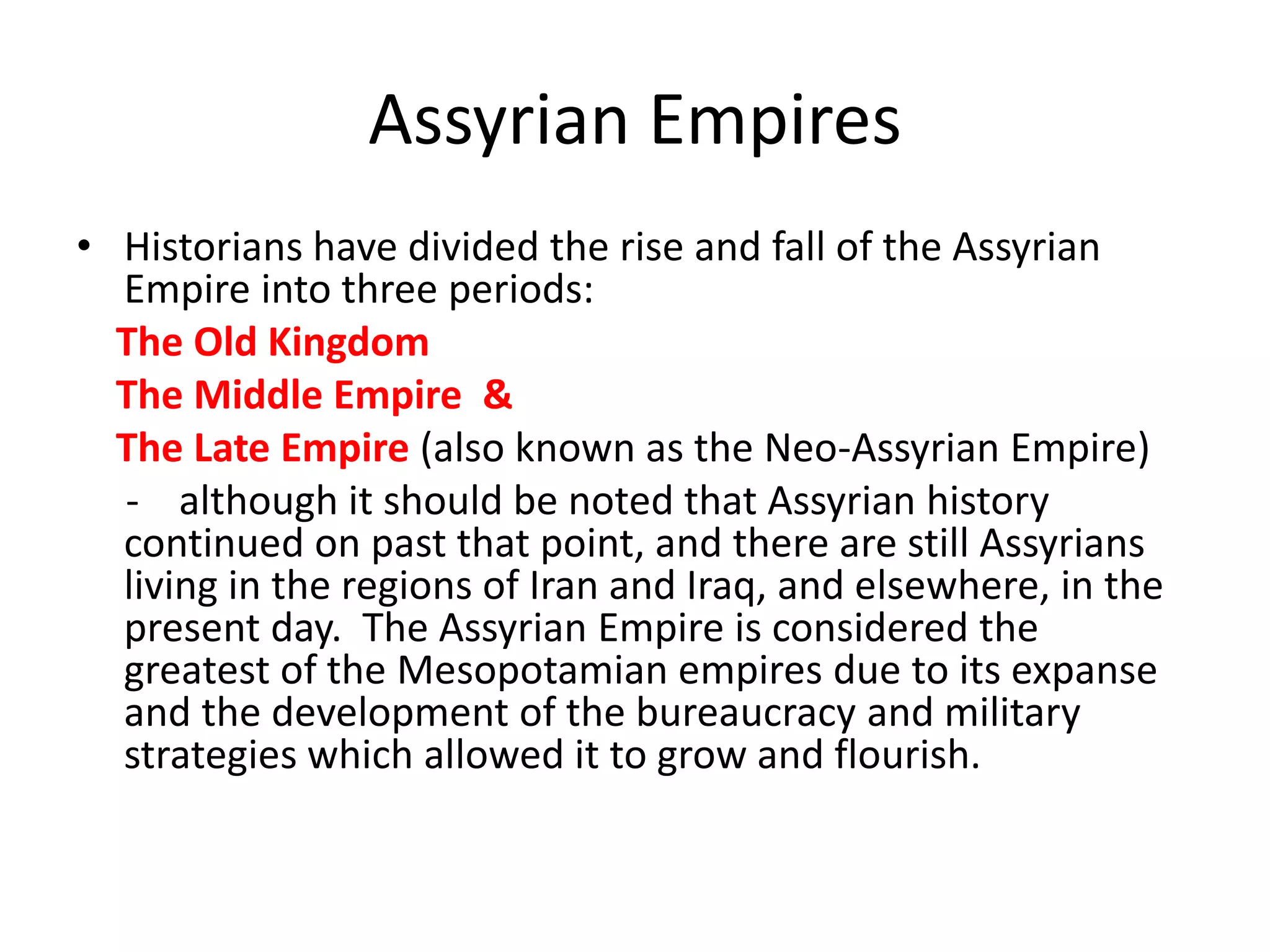 Assyrian Empires

• Historians have divided the rise and fall of the Assyrian Empire into three periods:

The Old Kingdom

The Middle Empire &

The Late Empire (also known as the Neo-Assyrian Empire)

- although it should be noted that Assyrian history continued on past that point, and there are still Assyrians living in the regions of Iran and Iraq, and elsewhere, in the present day. The Assyrian Empire is considered the greatest of the Mesopotamian empires due to its expanse and the development of the bureaucracy and military strategies which allowed it to grow and flourish.